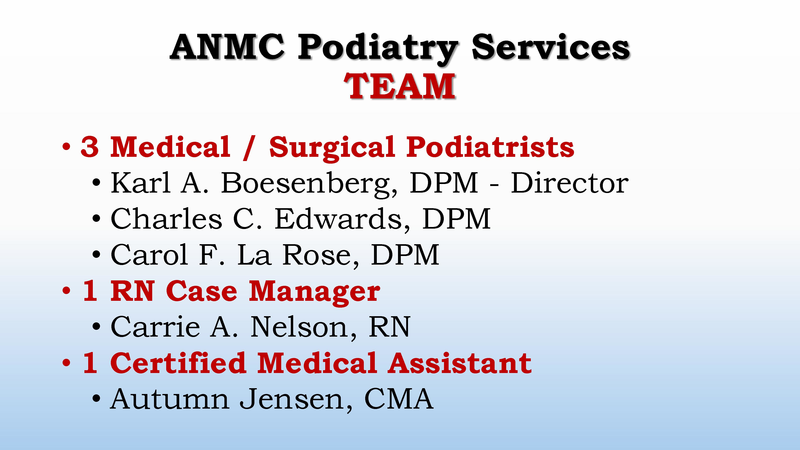 ANMC Podiatry Services
TEAM

• 3 Medical / Surgical Podiatrists
  • Karl A. Boesenberg, DPM - Director
  • Charles C. Edwards, DPM
  • Carol F. La Rose, DPM
• 1 RN Case Manager
  • Carrie A. Nelson, RN
• 1 Certified Medical Assistant
  • Autumn Jensen, CMA